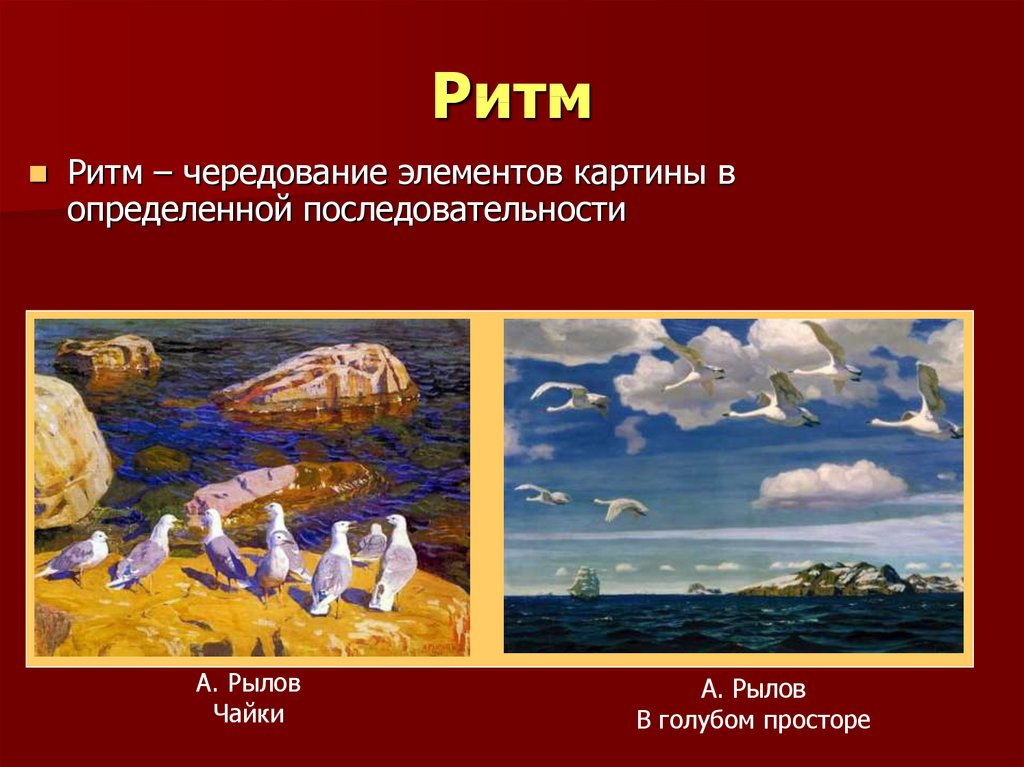 Ритм

Ритм – чередование элементов картины в определенной последовательности

А. Рылов
Чайки

А. Рылов
В голубом просторе